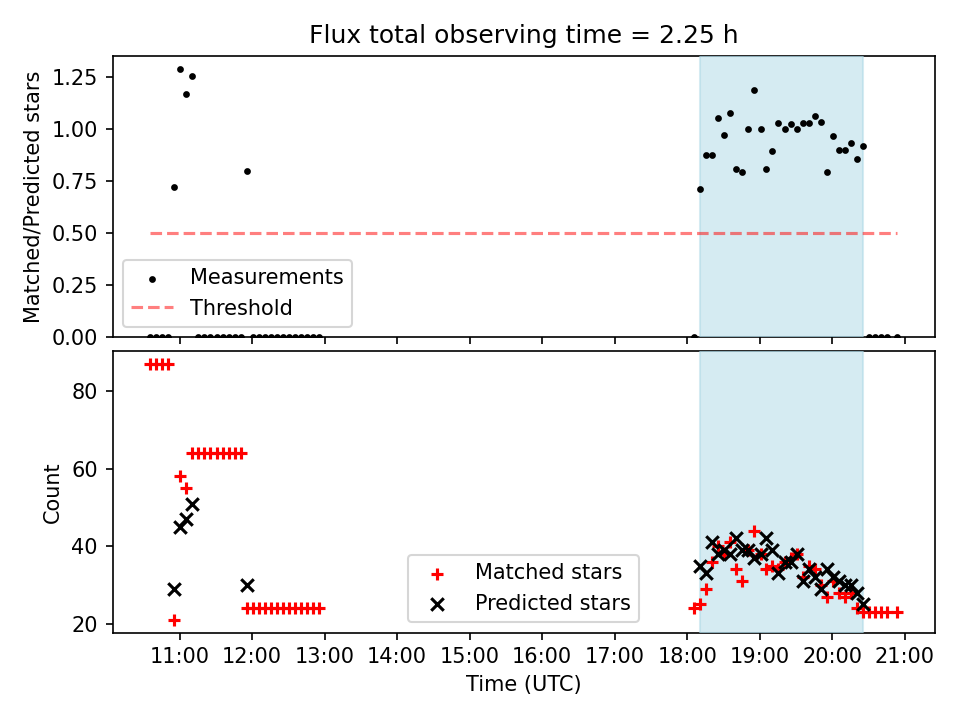 Flux total observing time = 2.25 h

Matched/Predicted stars

1.25
1.00
0.75
0.50
0.25
0.00

Measurements
Threshold

Count

80
60
40
20

Matched stars
Predicted stars

11:00 12:00 13:00 14:00 15:00 16:00 17:00 18:00 19:00 20:00 21:00

Time (UTC)